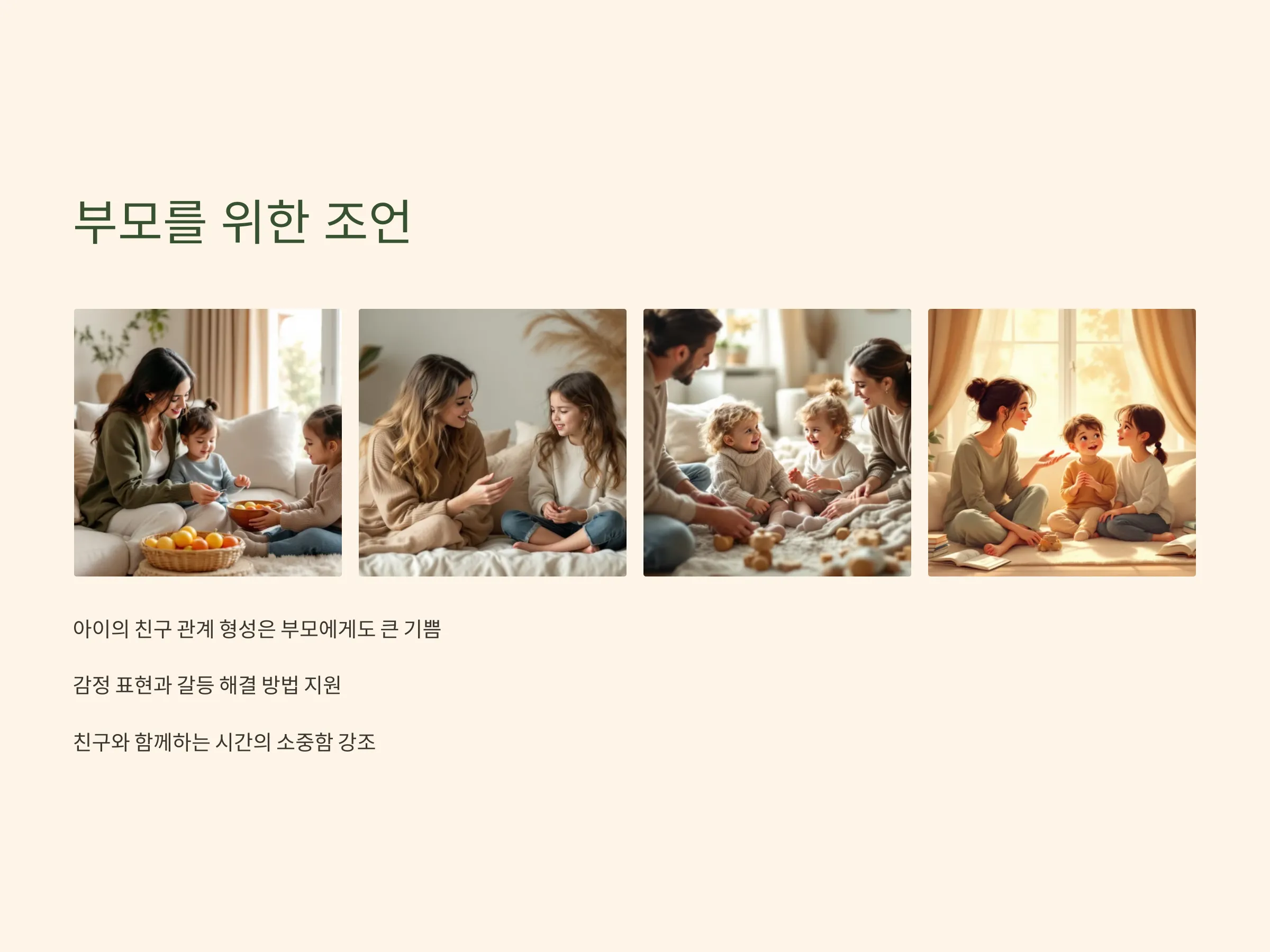 부모를 위한 조언

아이의 친구 관계 형성은 부모에게도 큰 기쁨

감정 표현과 갈등 해결 방법 지원

친구와 함께하는 시간의 소중함 강조